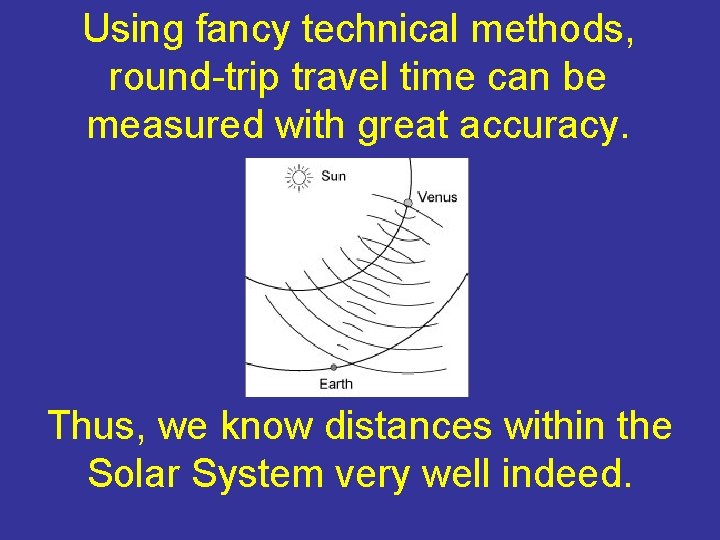 Using fancy technical methods, round-trip travel time can be measured with great accuracy.

Sun

Venus

Earth

Thus, we know distances within the Solar System very well indeed.